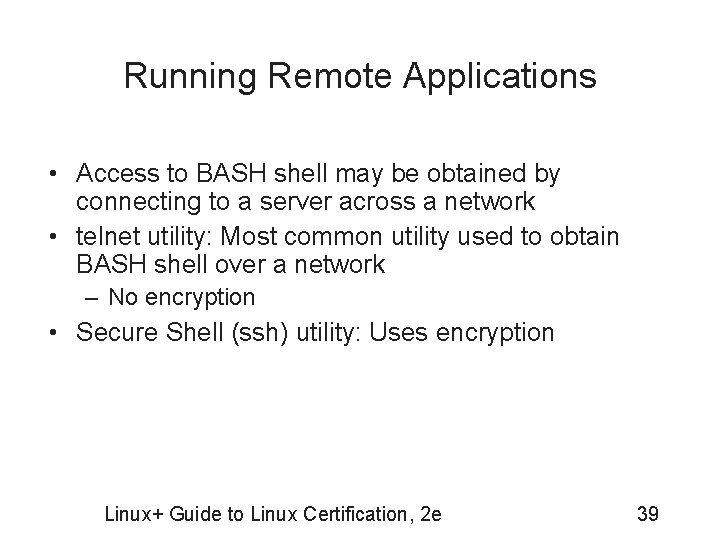 Running Remote Applications

• Access to BASH shell may be obtained by connecting to a server across a network
• telnet utility: Most common utility used to obtain BASH shell over a network
– No encryption
• Secure Shell (ssh) utility: Uses encryption

Linux+ Guide to Linux Certification, 2e

39